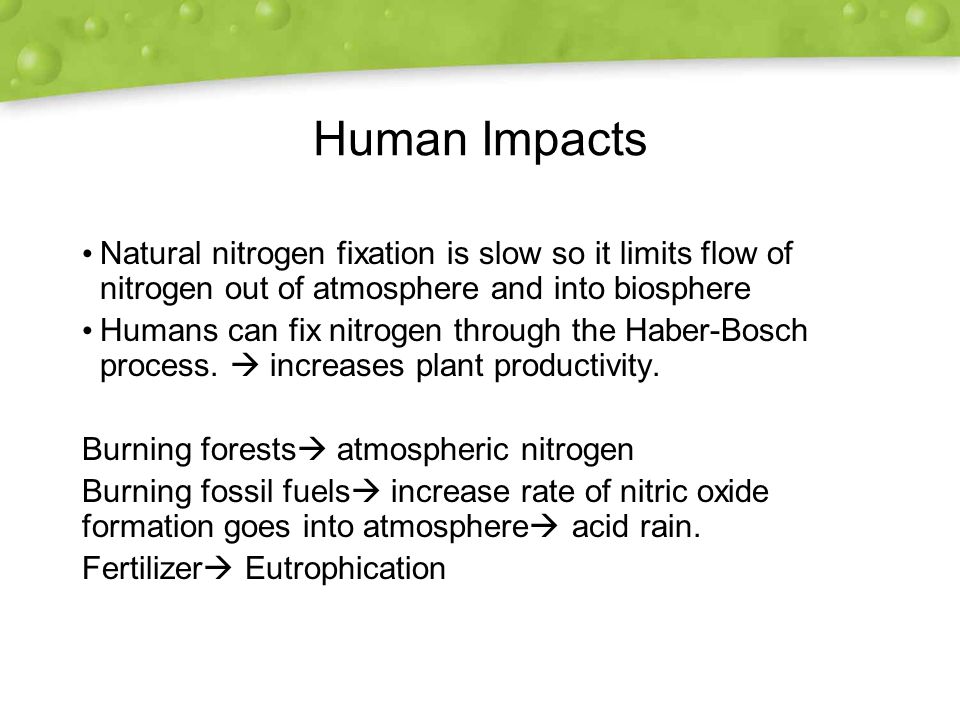 Human Impacts

• Natural nitrogen fixation is slow so it limits flow of nitrogen out of atmosphere and into biosphere
• Humans can fix nitrogen through the Haber-Bosch process. → increases plant productivity.

Burning forests→ atmospheric nitrogen
Burning fossil fuels→ increase rate of nitric oxide formation goes into atmosphere→ acid rain.
Fertilizer→ Eutrophication